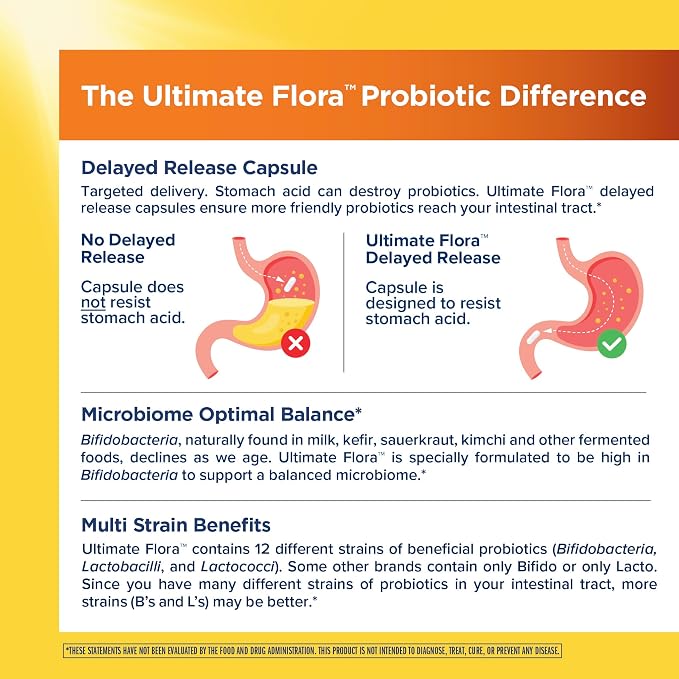 The Ultimate Flora™ Probiotic Difference

Delayed Release Capsule

Targeted delivery. Stomach acid can destroy probiotics. Ultimate Flora™ delayed release capsules ensure more friendly probiotics reach your intestinal tract.*

No Delayed Release

Capsule does not resist stomach acid.

Ultimate Flora™ Delayed Release

Capsule is designed to resist stomach acid.

Microbiome Optimal Balance*

Bifidobacteria, naturally found in milk, kefir, sauerkraut, kimchi and other fermented foods, declines as we age. Ultimate Flora™ is specially formulated to be high in Bifidobacteria to support a balanced microbiome.*

Multi Strain Benefits

Ultimate Flora™ contains 12 different strains of beneficial probiotics (Bifidobacteria, Lactobacilli, and Lactococci). Some other brands contain only Bifido or only Lacto. Since you have many different strains of probiotics in your intestinal tract, more strains (B's and L's) may be better.*

*THESE STATEMENTS HAVE NOT BEEN EVALUATED BY THE FOOD AND DRUG ADMINISTRATION. THIS PRODUCT IS NOT INTENDED TO DIAGNOSE, TREAT, CURE, OR PREVENT ANY DISEASE.